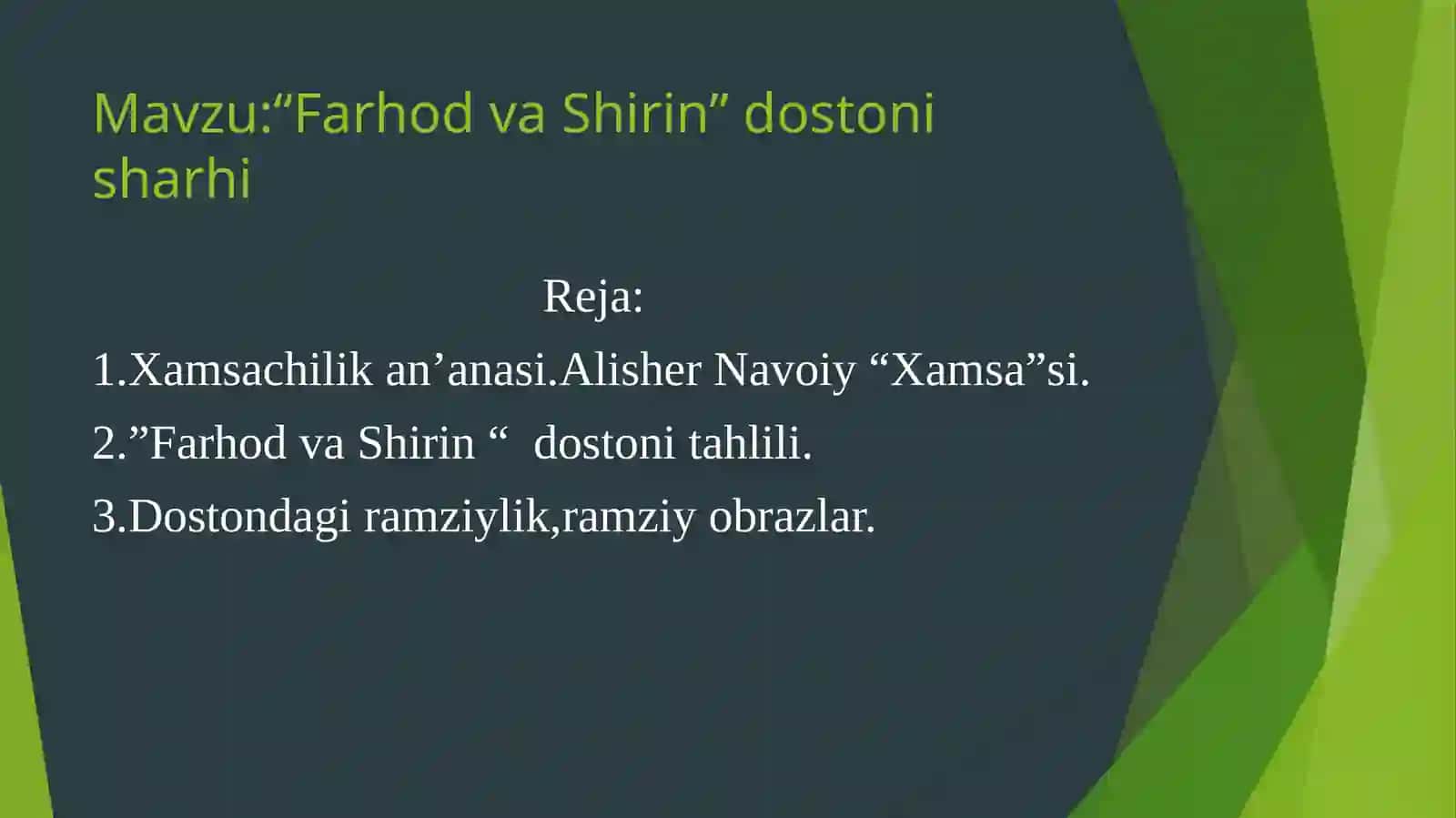 Mavzu:“Farhod va Shirin” dostoni sharhi

Reja:

1.Xamsachilik an’anasi.Alisher Navoiy “Xamsa”si.

2.”Farhod va Shirin “ dostoni tahlili.

3.Dostondagi ramziylik,ramziy obrazlar.